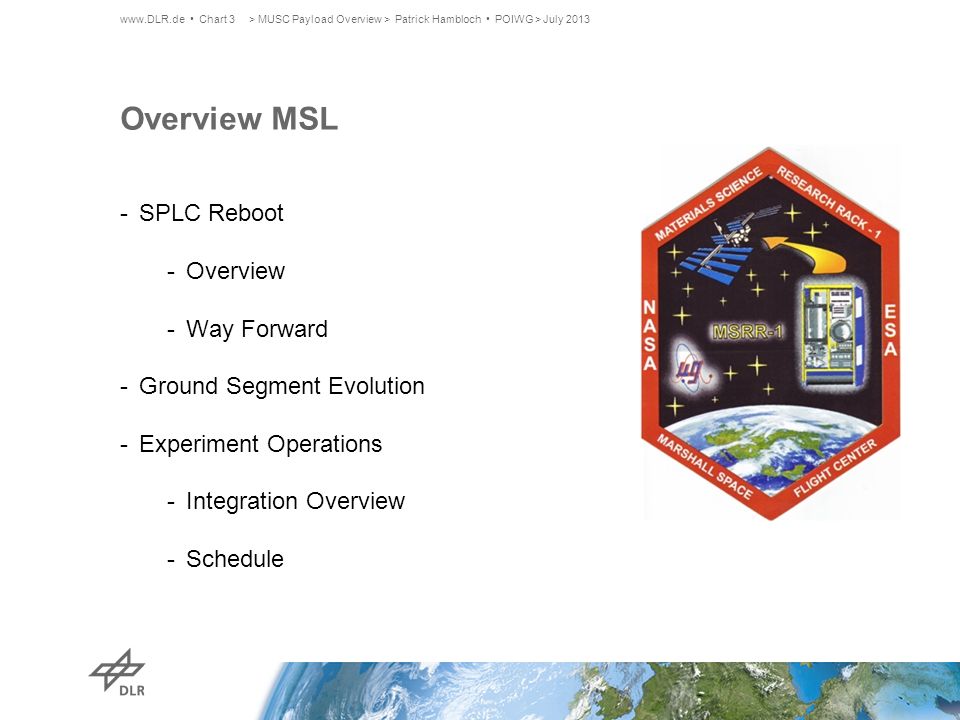 www.DLR.de • Chart 3 > MUSC Payload Overview > Patrick Hambloch • POIWG > July 2013

Overview MSL

- SPLC Reboot
  - Overview
  - Way Forward
- Ground Segment Evolution
- Experiment Operations
  - Integration Overview
  - Schedule

MATERIALS SCIENCE RESEARCH RACK - 1

NASA

ESA

MSRR-1

μg

MARSHALL SPACE FLIGHT CENTER

DLR